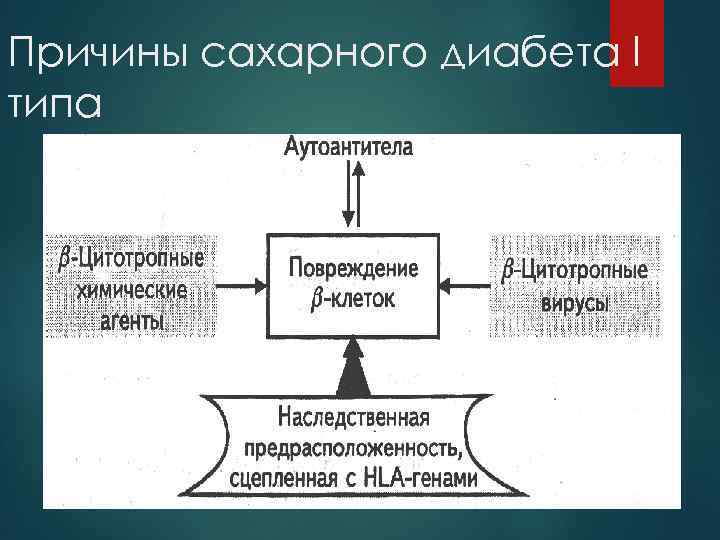 Причины сахарного диабета I типа

Аутоантитела

$\beta$-Цитотропные химические агенты

Повреждение $\beta$-клеток

$\beta$-Цитотропные вирусы

Наследственная предрасположенность, сцепленная с HLA-генами